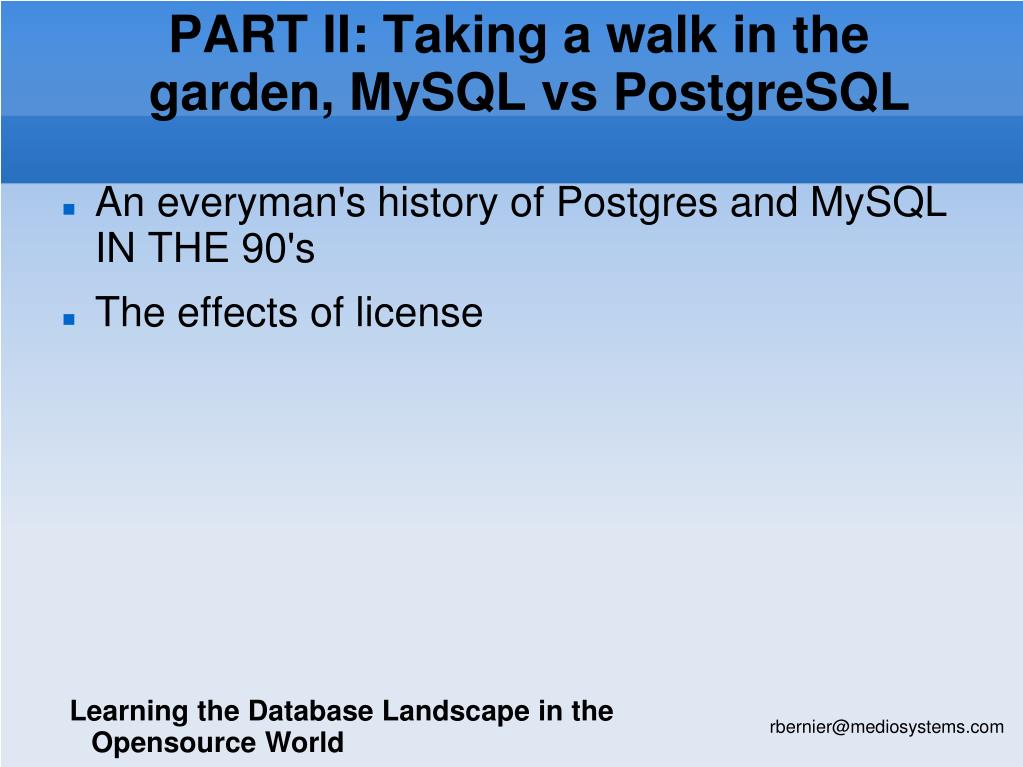 PART II: Taking a walk in the garden, MySQL vs PostgreSQL

- An everyman's history of Postgres and MySQL IN THE 90's
- The effects of license

Learning the Database Landscape in the Opensource World

rbernier@mediosystems.com